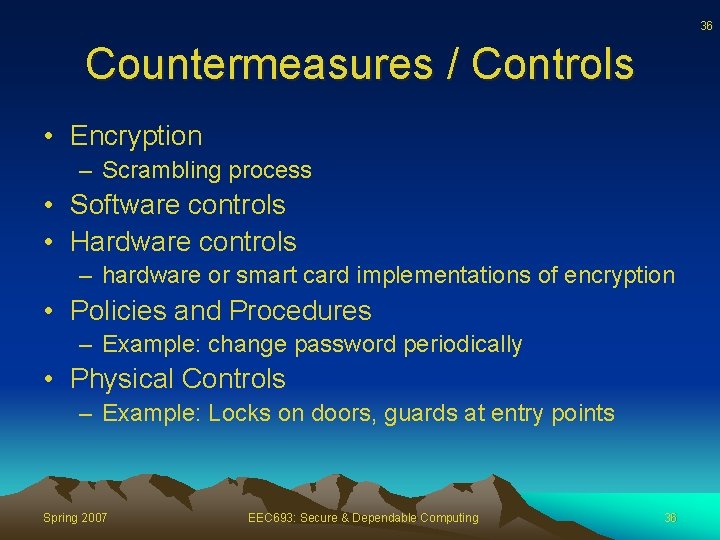 36

Countermeasures / Controls

• Encryption
– Scrambling process
• Software controls
• Hardware controls
– hardware or smart card implementations of encryption
• Policies and Procedures
– Example: change password periodically
• Physical Controls
– Example: Locks on doors, guards at entry points

Spring 2007

EEC693: Secure & Dependable Computing

36